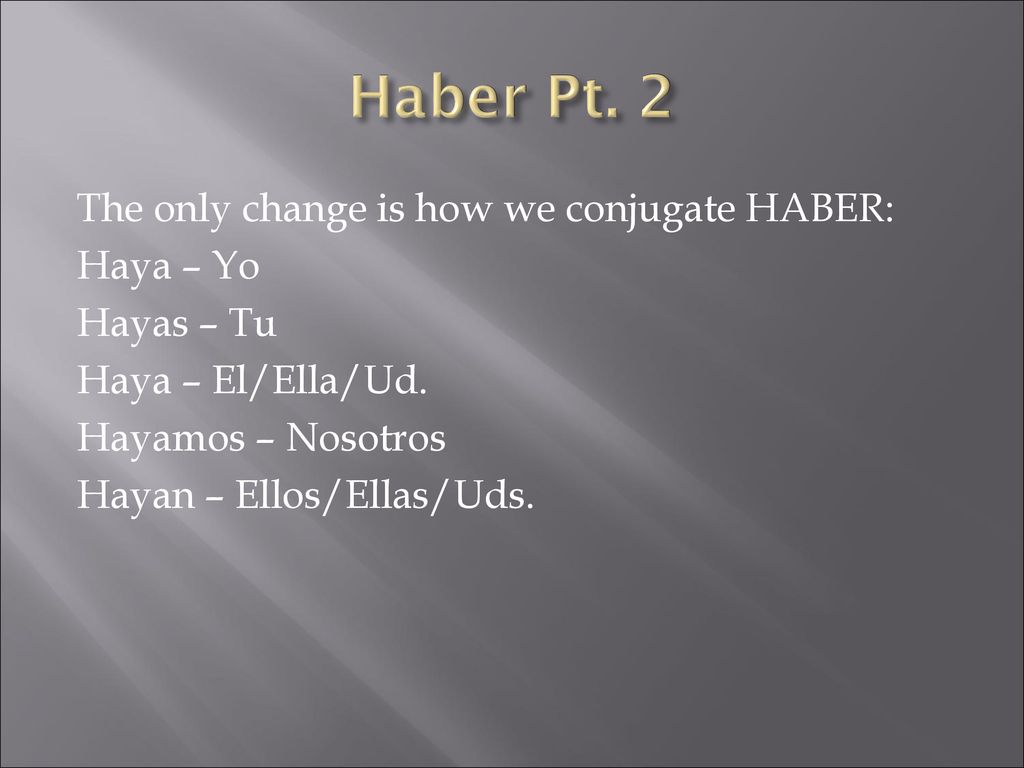 Haber Pt. 2

The only change is how we conjugate HABER:
Haya – Yo
Hayas – Tu
Haya – El/Ella/Ud.
Hayamos – Nosotros
Hayan – Ellos/Ellas/Uds.